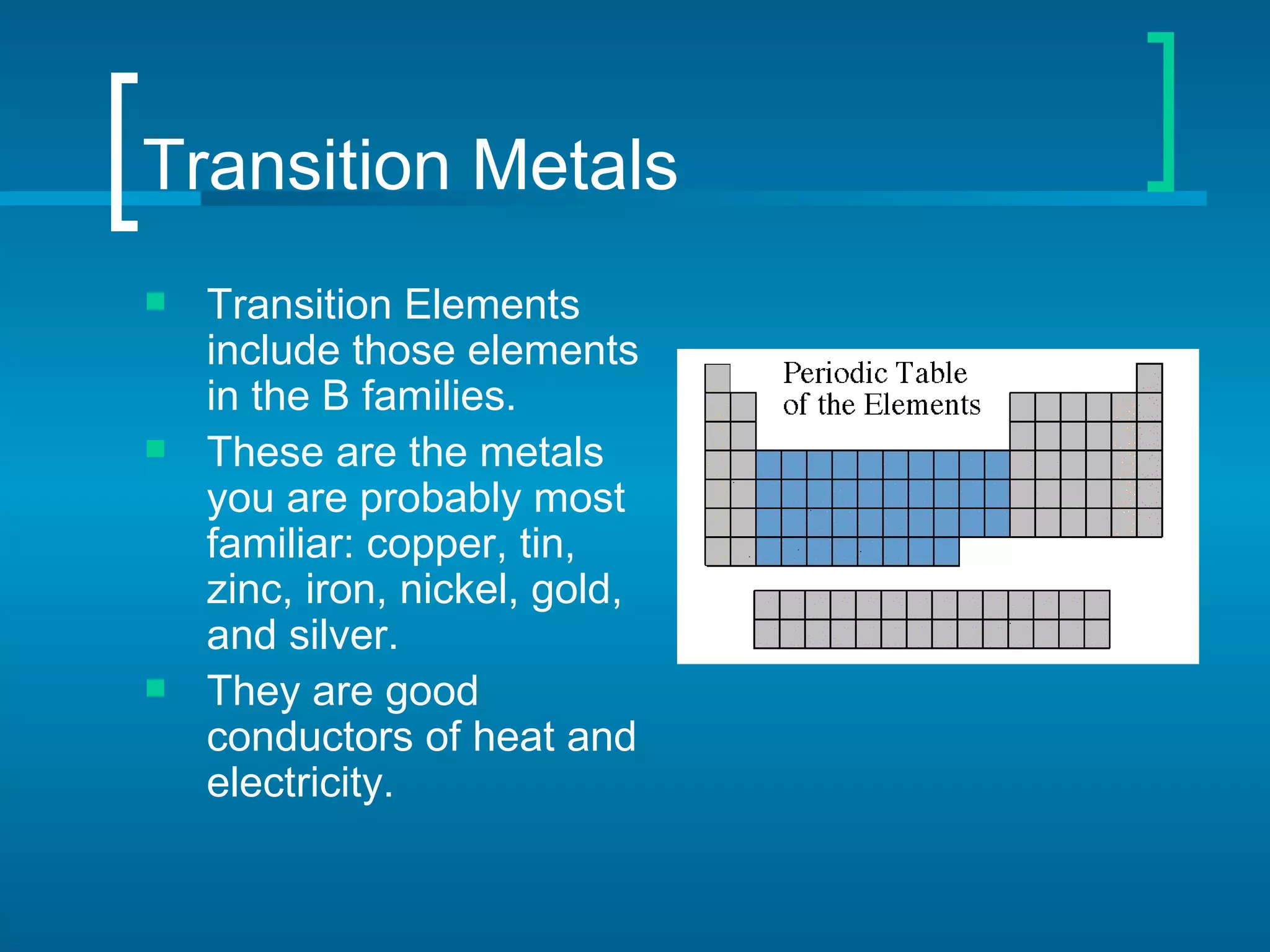 Transition Metals

Transition Elements include those elements in the B families.

These are the metals you are probably most familiar: copper, tin, zinc, iron, nickel, gold, and silver.

They are good conductors of heat and electricity.

Periodic Table of the Elements